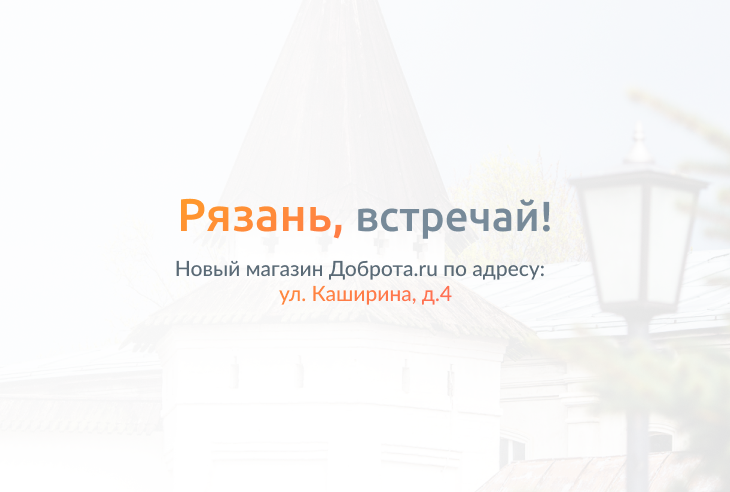 Рязань, встречай!

Новый магазин Доброта.ru по адресу:
ул. Каширина, д.4